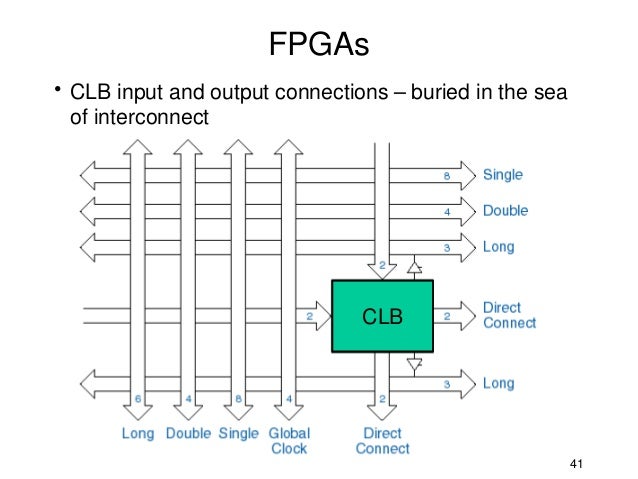 FPGAs

• CLB input and output connections – buried in the sea of interconnect

8 Single
4 Double
3 Long
2
2
CLB
2 Direct Connect
3 Long
6 4 8 4 2
Long Double Single Global Clock Direct Connect

41